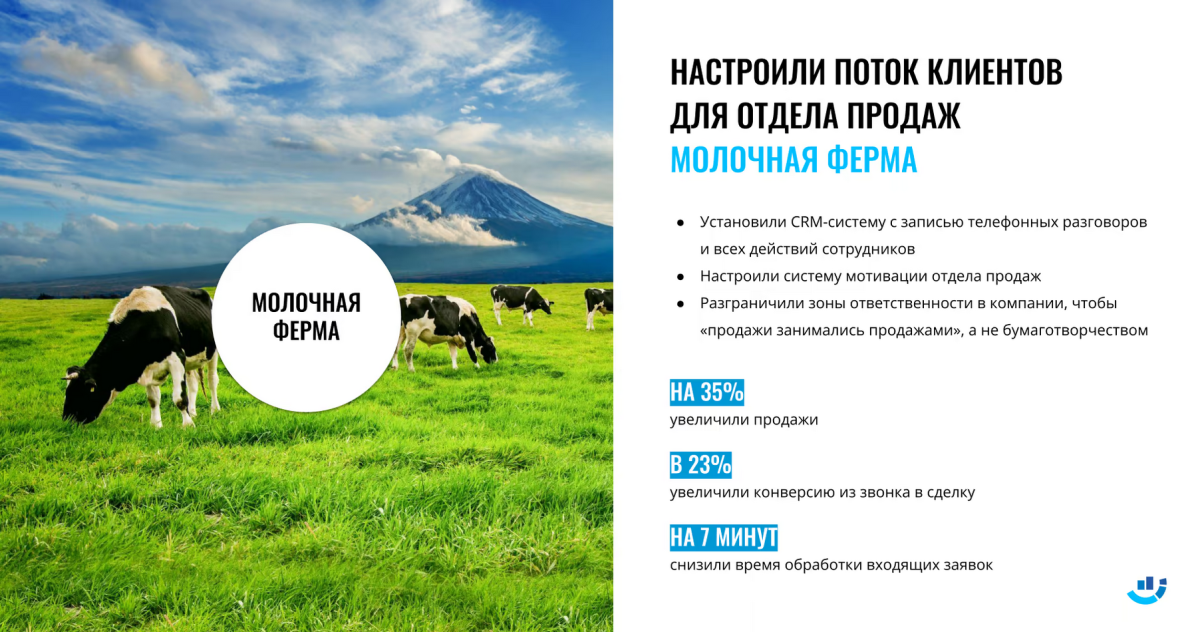 МОЛОЧНАЯ ФЕРМА

НАСТРОИЛИ ПОТОК КЛИЕНТОВ ДЛЯ ОТДЕЛА ПРОДАЖ
МОЛОЧНАЯ ФЕРМА

● Установили CRM-систему с записью телефонных разговоров и всех действий сотрудников
● Настроили систему мотивации отдела продаж
● Разграничили зоны ответственности в компании, чтобы «продажи занимались продажами», а не бумаготворчеством

НА 35%
увеличили продажи

В 23%
увеличили конверсию из звонка в сделку

НА 7 МИНУТ
снизили время обработки входящих заявок